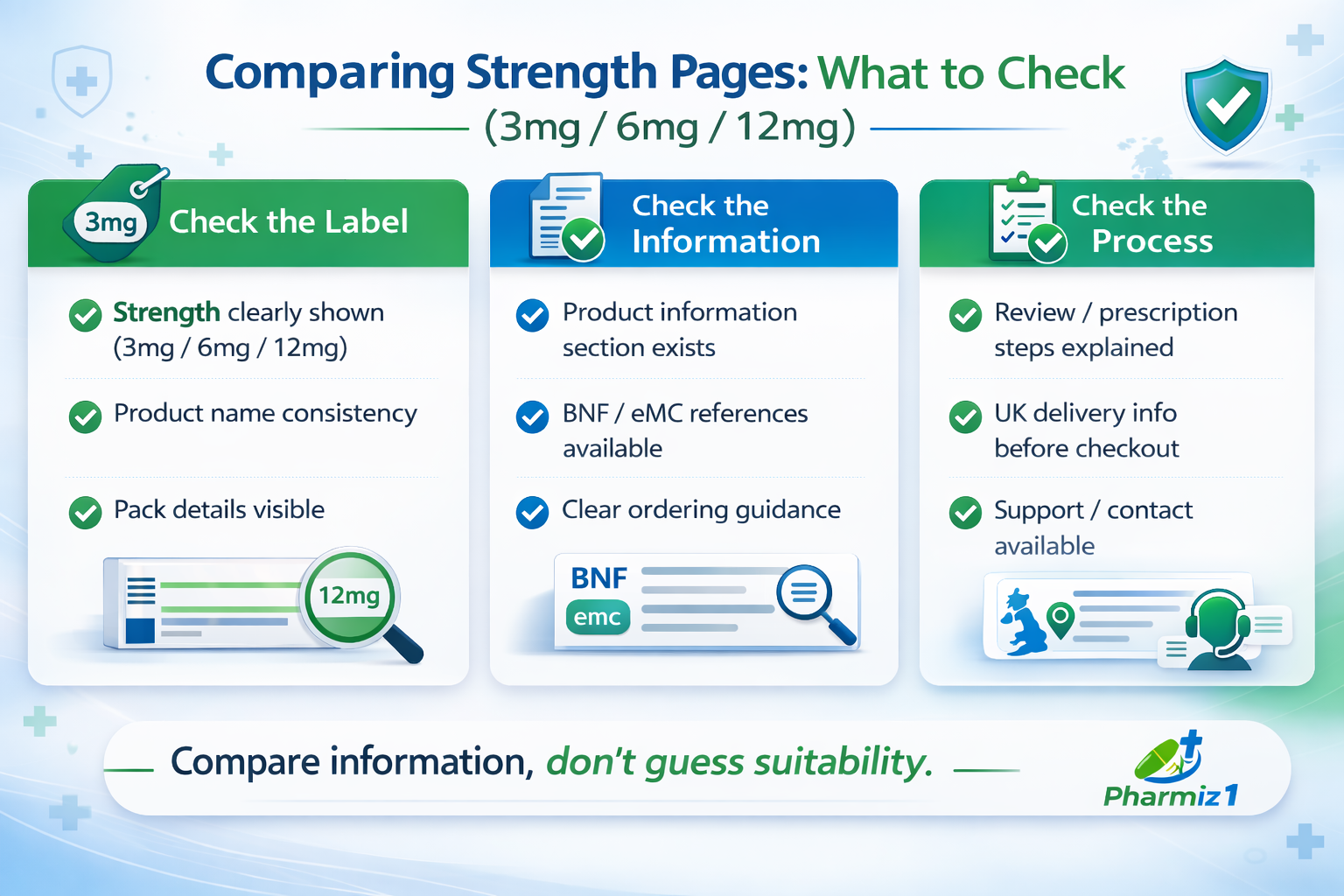 Comparing Strength Pages: What to Check
(3mg / 6mg / 12mg)

3mg Check the Label

Strength clearly shown (3mg / 6mg / 12mg)

Product name consistency

Pack details visible

12mg

Check the Information

Product information section exists

BNF / eMC references available

Clear ordering guidance

BNF
emc

Check the Process

Review / prescription steps explained

UK delivery info before checkout

Support / contact available

Compare information, don't guess suitability.

Pharmiz1